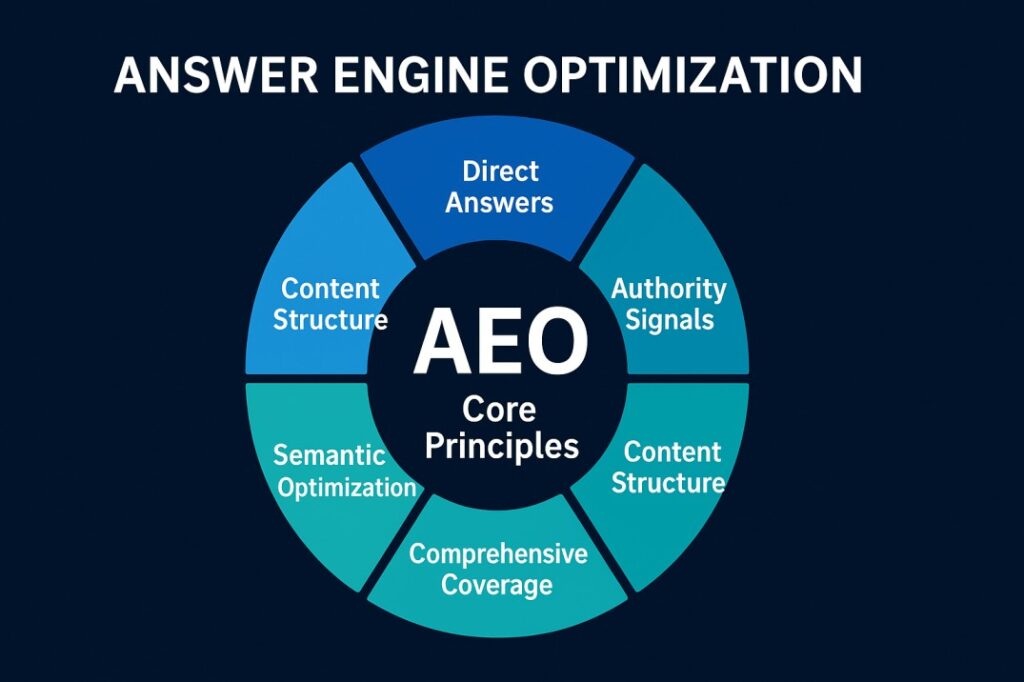 ANSWER ENGINE OPTIMIZATION

Direct Answers

Authority Signals

Content Structure

Comprehensive Coverage

Semantic Optimization

Content Structure

AEO
Core Principles